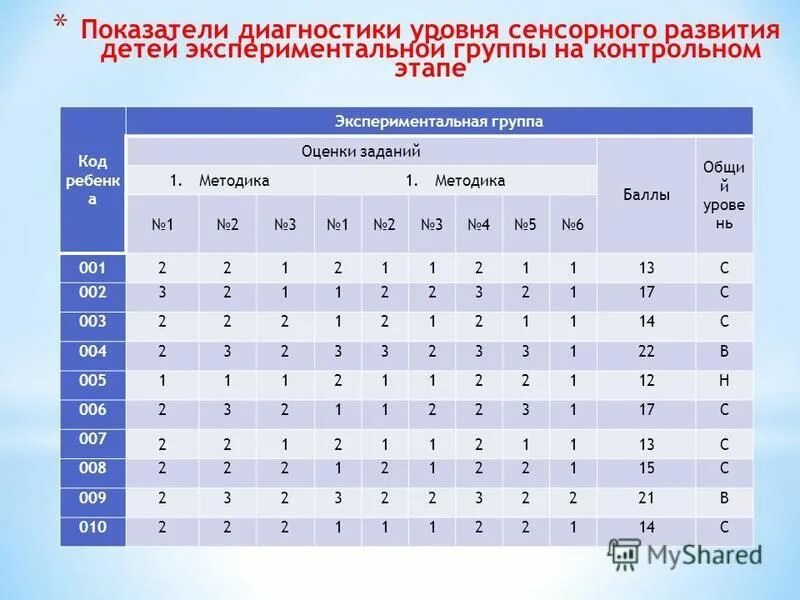 * Показатели диагностики уровня сенсорного развития детей экспериментальной группы на контрольном этапе

| Код ребенка | Экспериментальная группа | | | | | | | | | | |
|---|---|---|---|---|---|---|---|---|---|---|---|
| | Оценки заданий | | | | | | | | | Баллы | Общий уровень |
| | 1. Методика | | | 1. Методика | | | | | | | |
| | №1 | №2 | №3 | №1 | №2 | №3 | №4 | №5 | №6 | | |
| 001 | 2 | 2 | 1 | 2 | 1 | 1 | 2 | 1 | 1 | 13 | С |
| 002 | 3 | 2 | 1 | 1 | 2 | 2 | 3 | 2 | 1 | 17 | С |
| 003 | 2 | 2 | 2 | 1 | 2 | 1 | 2 | 1 | 1 | 14 | С |
| 004 | 2 | 3 | 2 | 3 | 3 | 2 | 3 | 3 | 1 | 22 | В |
| 005 | 1 | 1 | 1 | 2 | 1 | 1 | 2 | 2 | 1 | 12 | Н |
| 006 | 2 | 3 | 2 | 1 | 1 | 2 | 2 | 3 | 1 | 17 | С |
| 007 | 2 | 2 | 1 | 2 | 1 | 1 | 2 | 1 | 1 | 13 | С |
| 008 | 2 | 2 | 2 | 1 | 2 | 1 | 2 | 2 | 1 | 15 | С |
| 009 | 2 | 3 | 2 | 3 | 2 | 2 | 3 | 2 | 2 | 21 | В |
| 010 | 2 | 2 | 2 | 1 | 1 | 1 | 2 | 2 | 1 | 14 | С |

MyShared